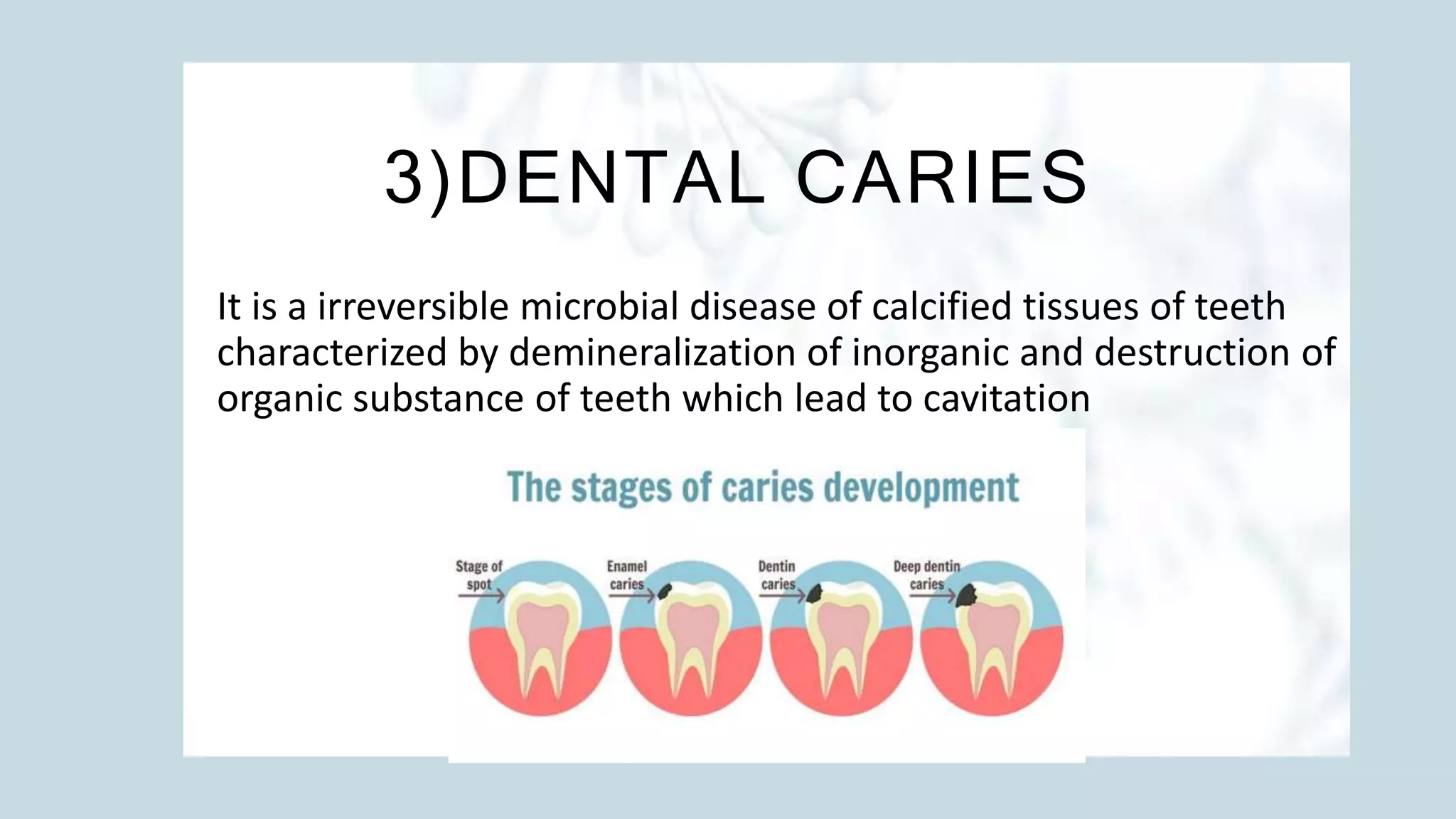 3)DENTAL CARIES

It is a irreversible microbial disease of calcified tissues of teeth characterized by demineralization of inorganic and destruction of organic substance of teeth which lead to cavitation

The stages of caries development

Stage of spot

Enamel caries

Dentin caries

Deep dentin caries